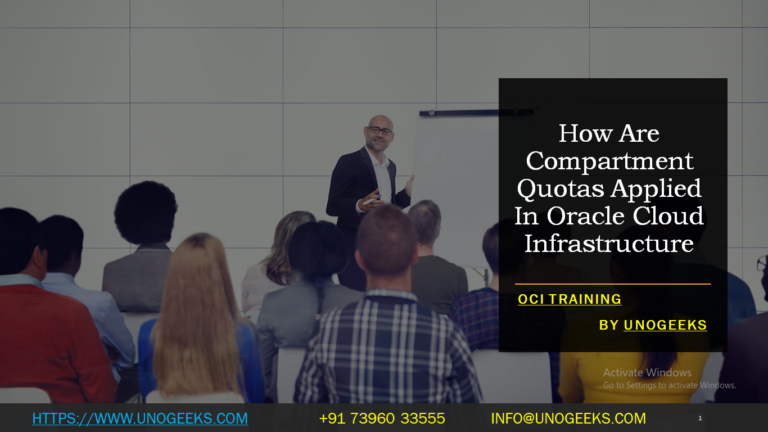 How Are Compartment Quotas Applied In Oracle Cloud Infrastructure

OCI TRAINING

BY UNOGEEKS

Activate Windows
Go to Settings to activate Windows.

HTTPS://WWW.UNOGEEKS.COM +91 73960 33555 INFO@UNOGEEKS.COM 1